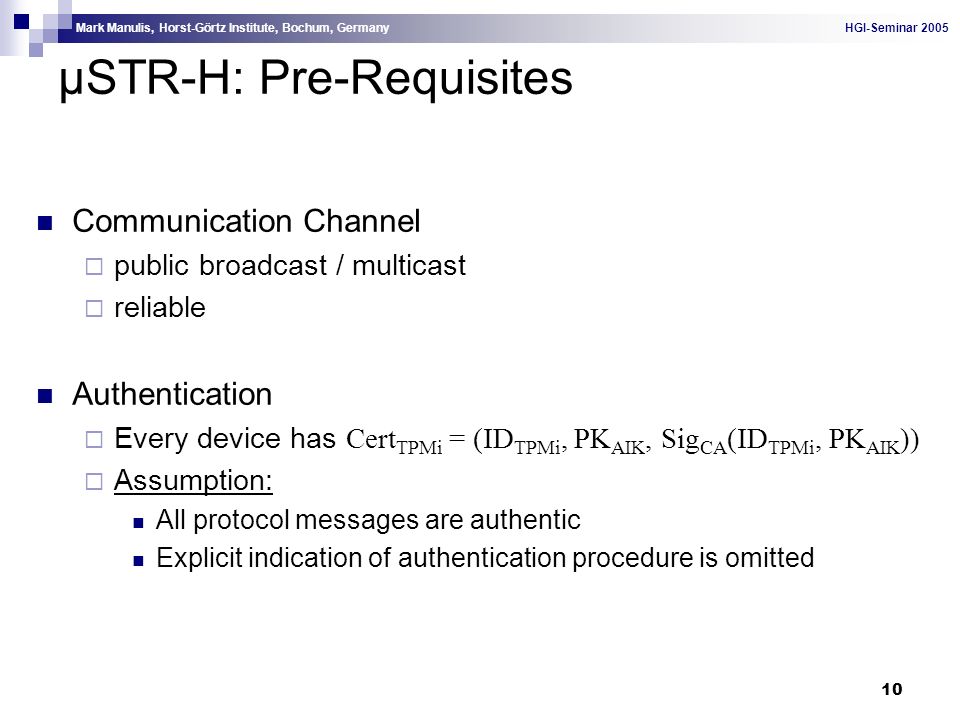 Mark Manulis, Horst-Görtz Institute, Bochum, Germany
HGI-Seminar 2005

µSTR-H: Pre-Requisites

Communication Channel
public broadcast / multicast
reliable

Authentication
Every device has $Cert_{TPMi} = (ID_{TPMi}, PK_{AIK}, Sig_{CA}(ID_{TPMi}, PK_{AIK}))$
Assumption:
All protocol messages are authentic
Explicit indication of authentication procedure is omitted

10